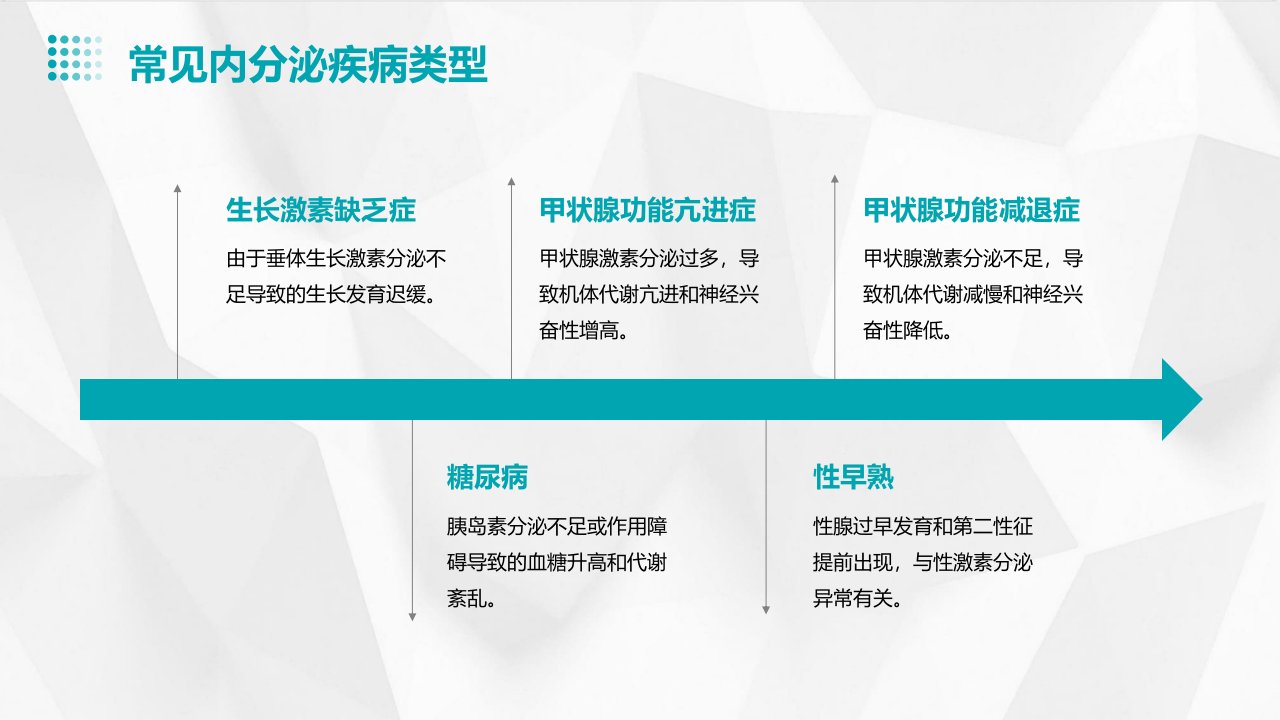 常见内分泌疾病类型

生长激素缺乏症

由于垂体生长激素分泌不足导致的生长发育迟缓。

甲状腺功能亢进症

甲状腺激素分泌过多，导致机体代谢亢进和神经兴奋性增高。

甲状腺功能减退症

甲状腺激素分泌不足，导致机体代谢减慢和神经兴奋性降低。

糖尿病

胰岛素分泌不足或作用障碍导致的血糖升高和代谢紊乱。

性早熟

性腺过早发育和第二性征提前出现，与性激素分泌异常有关。